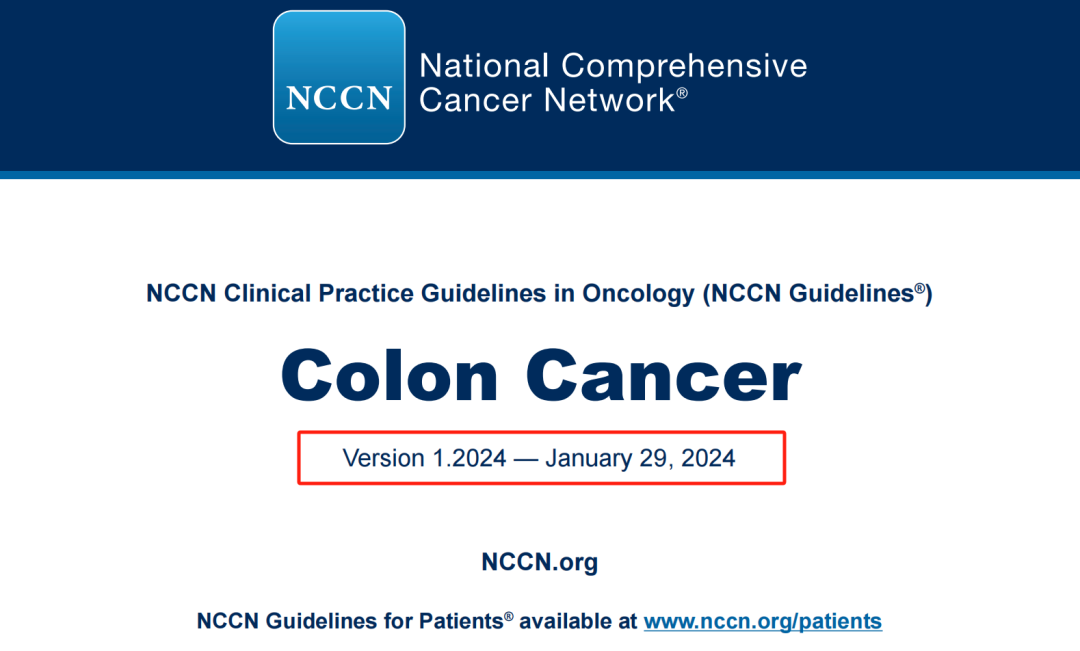 NCCN

National Comprehensive Cancer Network®

NCCN Clinical Practice Guidelines in Oncology (NCCN Guidelines®)

Colon Cancer

Version 1.2024 — January 29, 2024

NCCN.org

NCCN Guidelines for Patients® available at www.nccn.org/patients